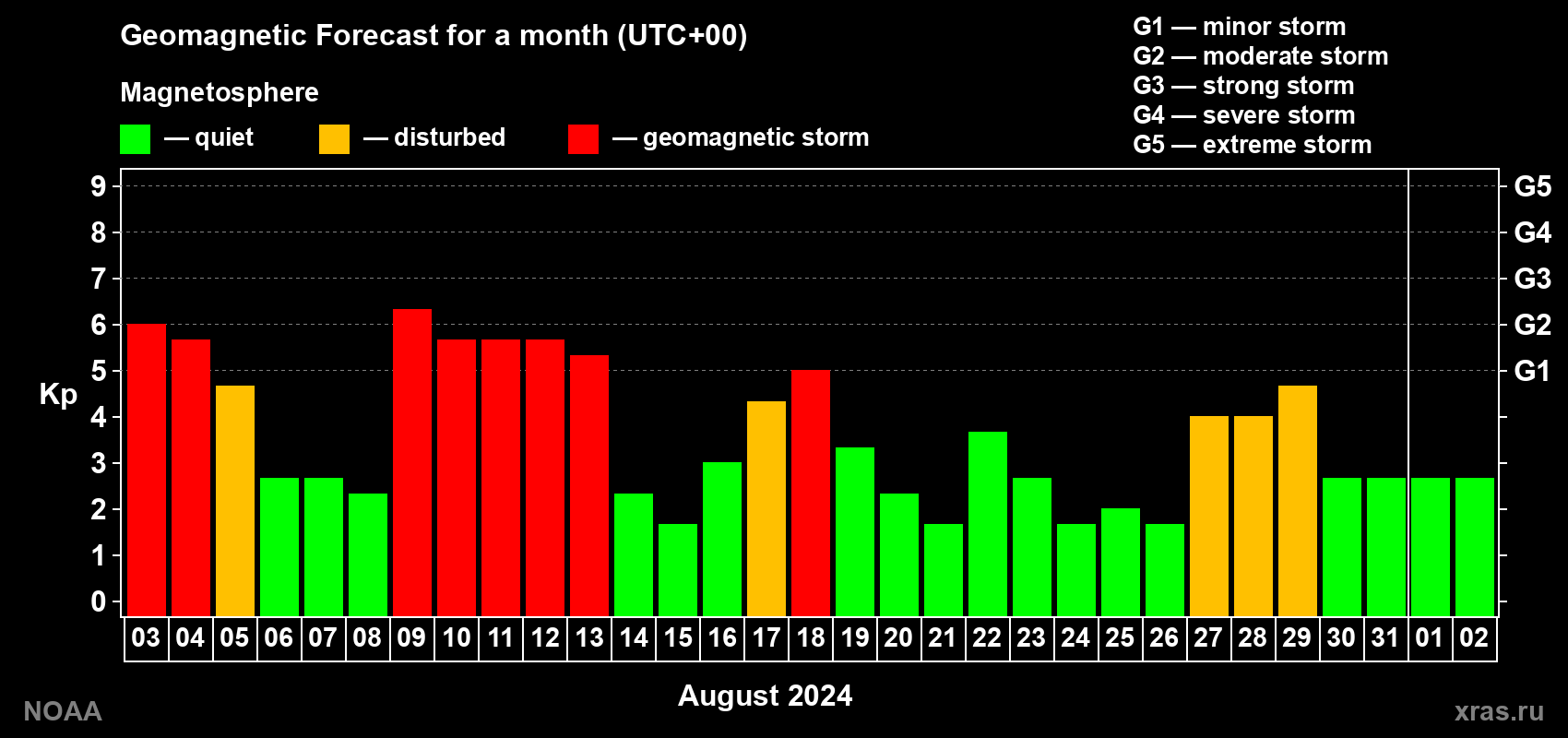 Geomagnetic Forecast for a month (UTC+00)

Magnetosphere

— quiet — disturbed — geomagnetic storm

G1 — minor storm
G2 — moderate storm
G3 — strong storm
G4 — severe storm
G5 — extreme storm

Kp

9
8
7
6
5
4
3
2
1
0

G5
G4
G3
G2
G1

03 04 05 06 07 08 09 10 11 12 13 14 15 16 17 18 19 20 21 22 23 24 25 26 27 28 29 30 31 01 02

August 2024

NOAA

xras.ru